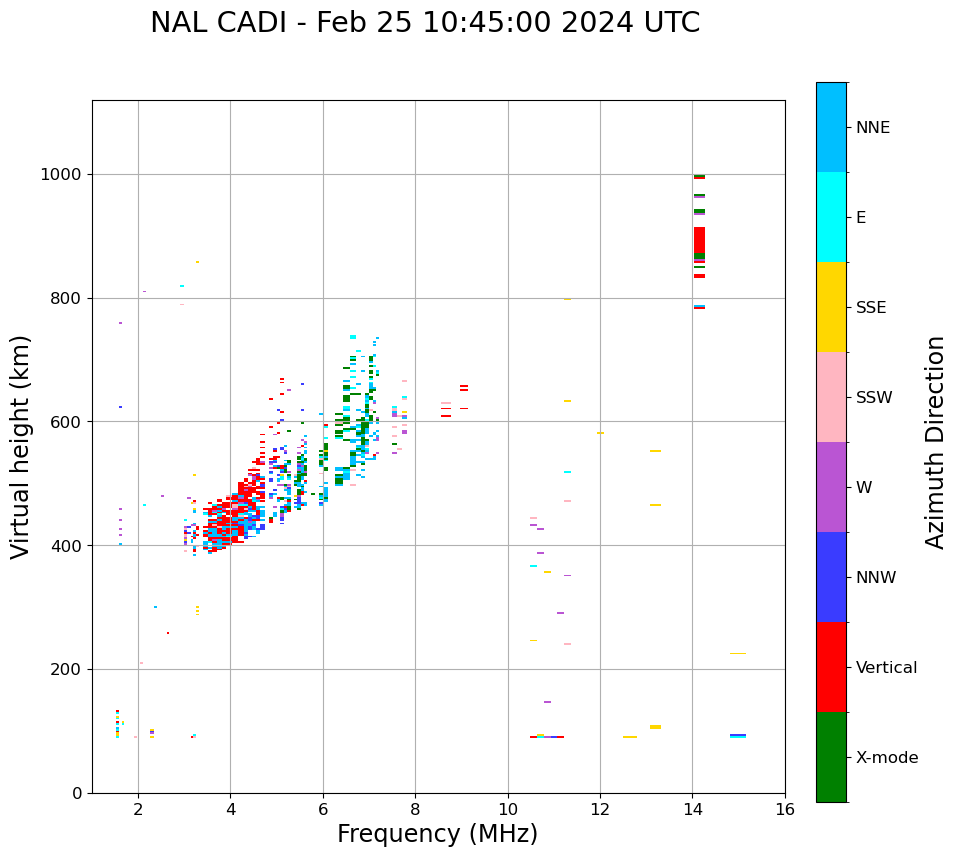 NAL CADI - Feb 25 10:45:00 2024 UTC

Virtual height (km)

1000
800
600
400
200
0

2
4
6
8
10
12
14
16

Frequency (MHz)

NNE
E
SSE
SSW
W
NNW
Vertical
X-mode

Azimuth Direction